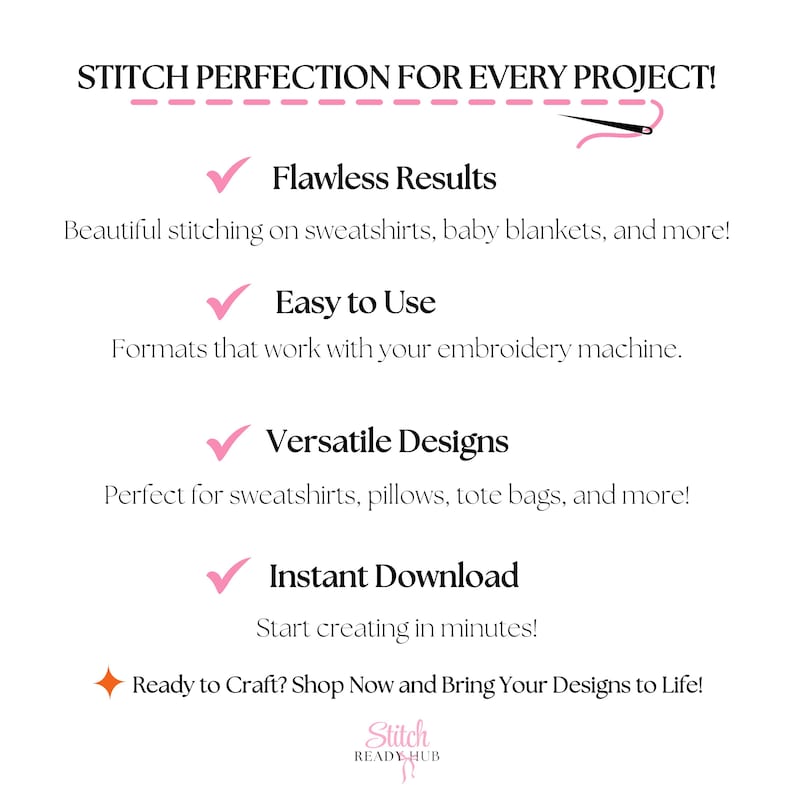 STITCH PERFECTION FOR EVERY PROJECT!

Flawless Results

Beautiful stitching on sweatshirts, baby blankets, and more!

Easy to Use

Formats that work with your embroidery machine.

Versatile Designs

Perfect for sweatshirts, pillows, tote bags, and more!

Instant Download

Start creating in minutes!

Ready to Craft? Shop Now and Bring Your Designs to Life!

Stitch
READY HUB